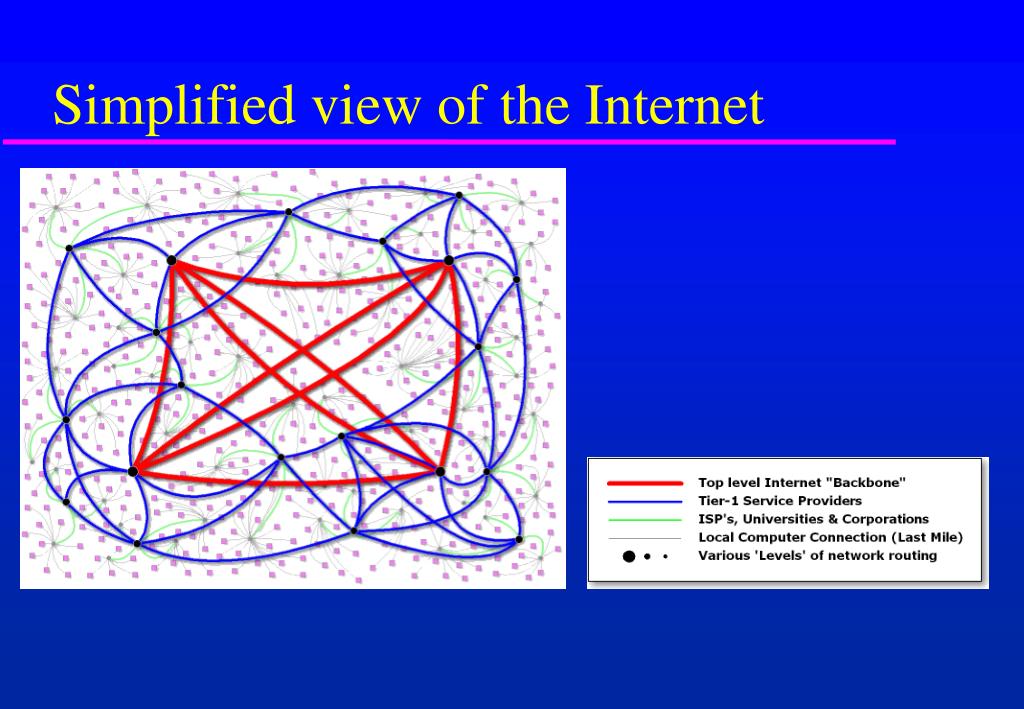 Simplified view of the Internet

Top level Internet "Backbone"
Tier-1 Service Providers
ISP's, Universities & Corporations
Local Computer Connection (Last Mile)
Various 'Levels' of network routing